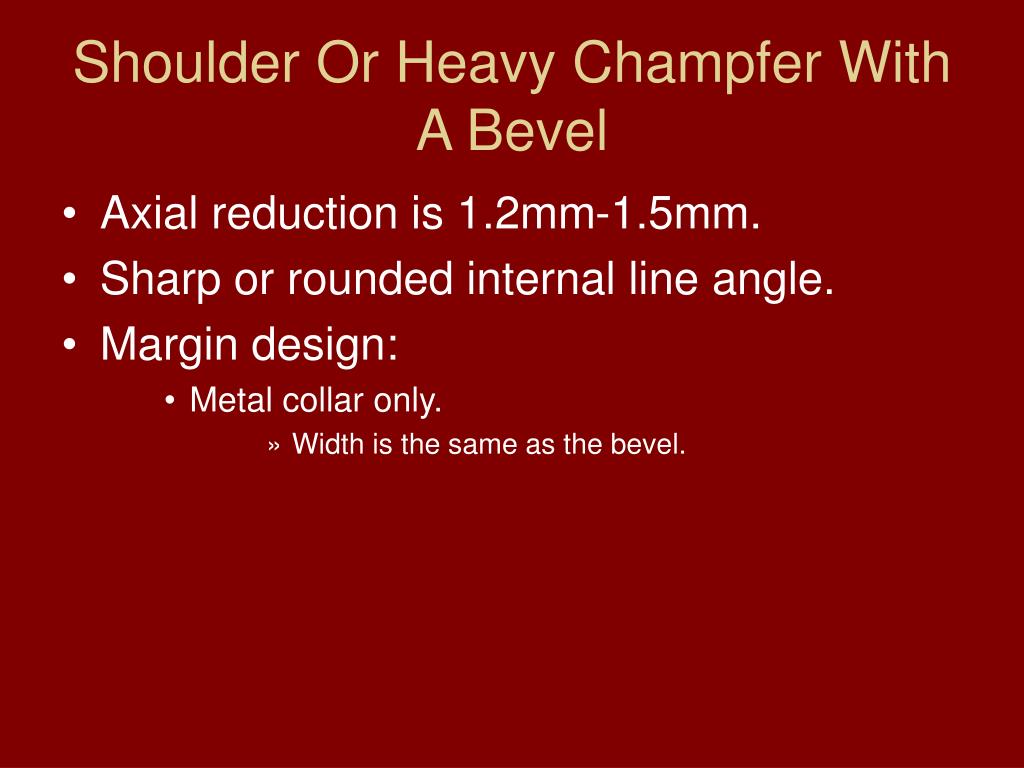 Shoulder Or Heavy Champfer With A Bevel

• Axial reduction is 1.2mm-1.5mm.
• Sharp or rounded internal line angle.
• Margin design:
  • Metal collar only.
    » Width is the same as the bevel.